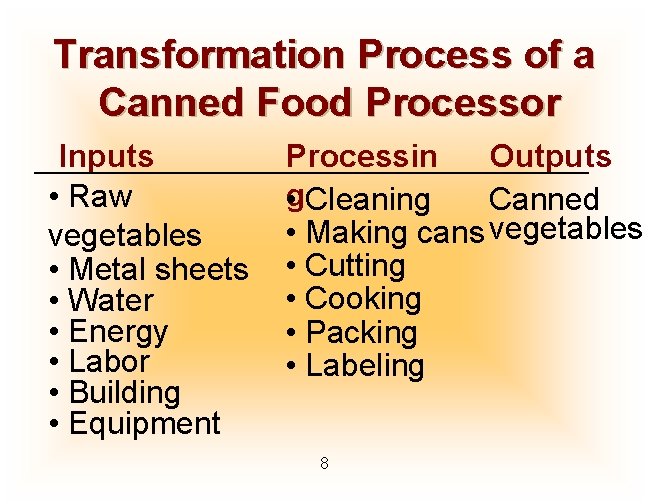 Transformation Process of a Canned Food Processor

Inputs
• Raw vegetables
• Metal sheets
• Water
• Energy
• Labor
• Building
• Equipment

Processing
• Cleaning
• Making cans
• Cutting
• Cooking
• Packing
• Labeling

Outputs
Canned vegetables

8